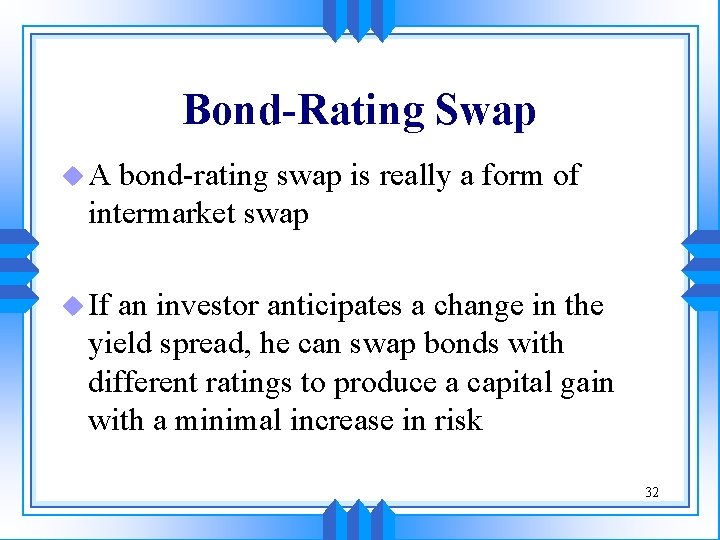 Bond-Rating Swap

A bond-rating swap is really a form of intermarket swap

If an investor anticipates a change in the yield spread, he can swap bonds with different ratings to produce a capital gain with a minimal increase in risk

32